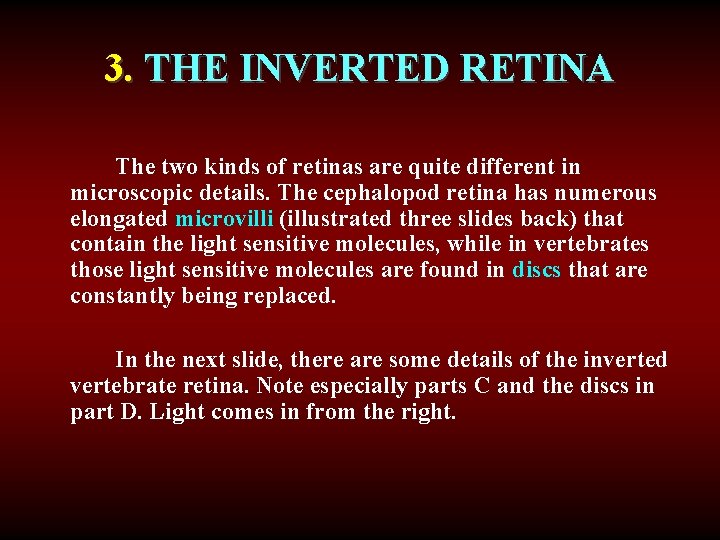 3. THE INVERTED RETINA

The two kinds of retinas are quite different in microscopic details. The cephalopod retina has numerous elongated microvilli (illustrated three slides back) that contain the light sensitive molecules, while in vertebrates those light sensitive molecules are found in discs that are constantly being replaced.

In the next slide, there are some details of the inverted vertebrate retina. Note especially parts C and the discs in part D. Light comes in from the right.